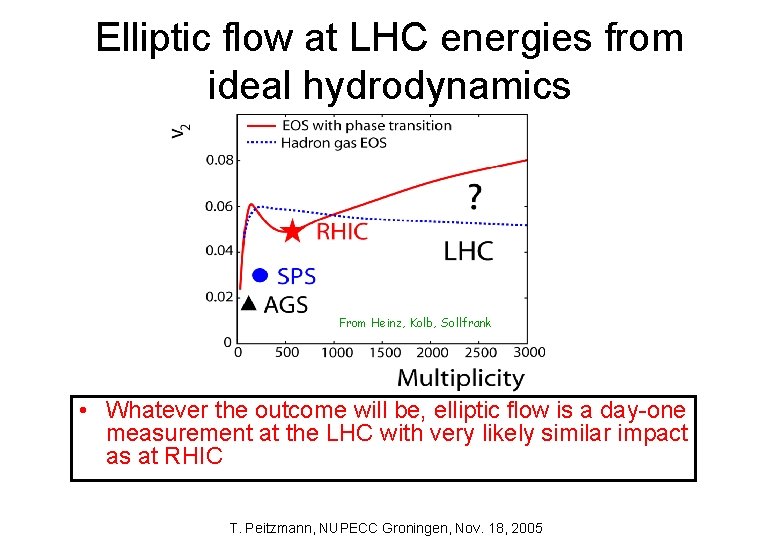 Elliptic flow at LHC energies from ideal hydrodynamics

$v_2$

EOS with phase transition
Hadron gas EOS

0.08
0.06
0.04
0.02
0

?

RHIC

LHC

SPS

AGS

From Heinz, Kolb, Sollfrank

0 500 1000 1500 2000 2500 3000

Multiplicity

• Whatever the outcome will be, elliptic flow is a day-one measurement at the LHC with very likely similar impact as at RHIC

T. Peitzmann, NUPECC Groningen, Nov. 18, 2005